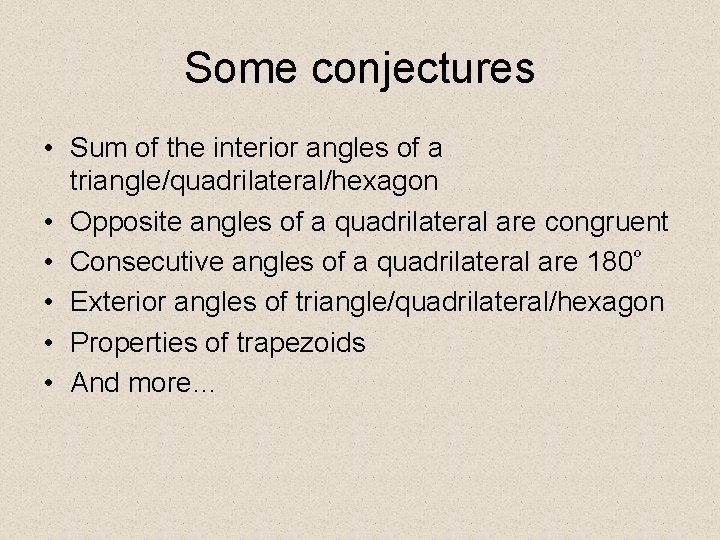 Some conjectures

• Sum of the interior angles of a triangle/quadrilateral/hexagon
• Opposite angles of a quadrilateral are congruent
• Consecutive angles of a quadrilateral are 180º
• Exterior angles of triangle/quadrilateral/hexagon
• Properties of trapezoids
• And more…